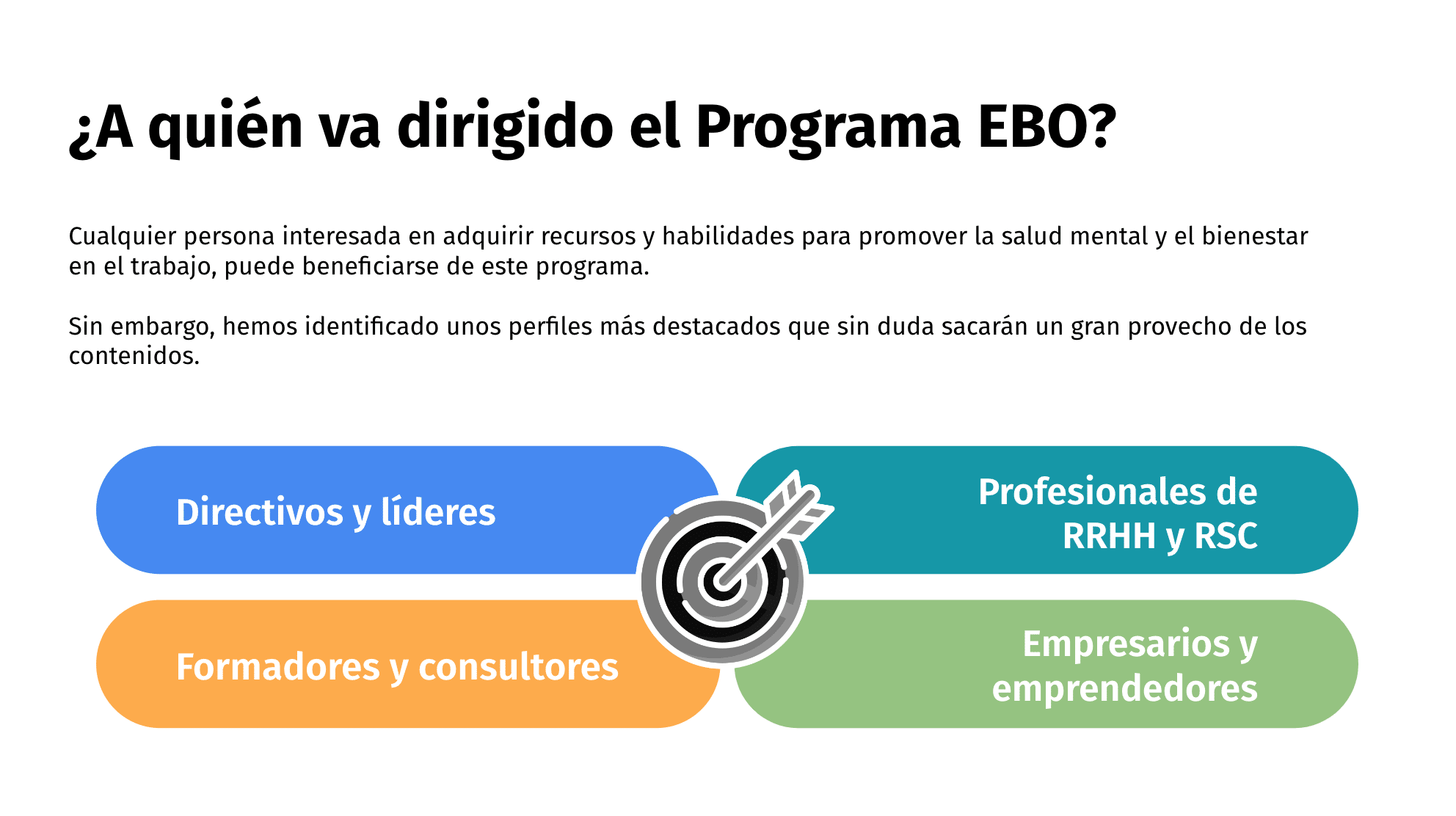 ¿A quién va dirigido el Programa EBO?

Cualquier persona interesada en adquirir recursos y habilidades para promover la salud mental y el bienestar en el trabajo, puede beneficiarse de este programa.

Sin embargo, hemos identificado unos perfiles más destacados que sin duda sacarán un gran provecho de los contenidos.

Directivos y líderes

Profesionales de RRHH y RSC

Formadores y consultores

Empresarios y emprendedores